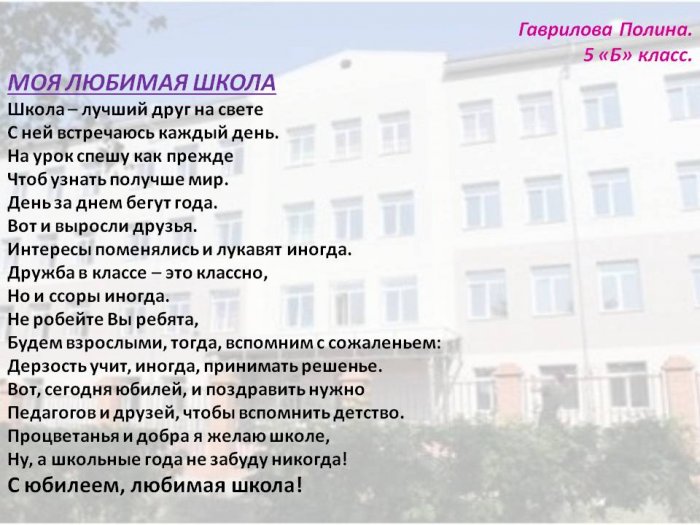 Гаврилова Полина.
5 «Б» класс.

МОЯ ЛЮБИМАЯ ШКОЛА
Школа – лучший друг на свете
С ней встречаюсь каждый день.
На урок спешу как прежде
Чтоб узнать получше мир.
День за днем бегут года.
Вот и выросли друзья.
Интересы поменялись и лукавят иногда.
Дружба в классе – это классно,
Но и ссоры иногда.
Не робейте Вы ребята,
Будем взрослыми, тогда, вспомним с сожаленьем:
Дерзость учит, иногда, принимать решенье.
Вот, сегодня юбилей, и поздравить нужно
Педагогов и друзей, чтобы вспомнить детство.
Процветанья и добра я желаю школе,
Ну, а школьные года не забуду никогда!
С юбилеем, любимая школа!